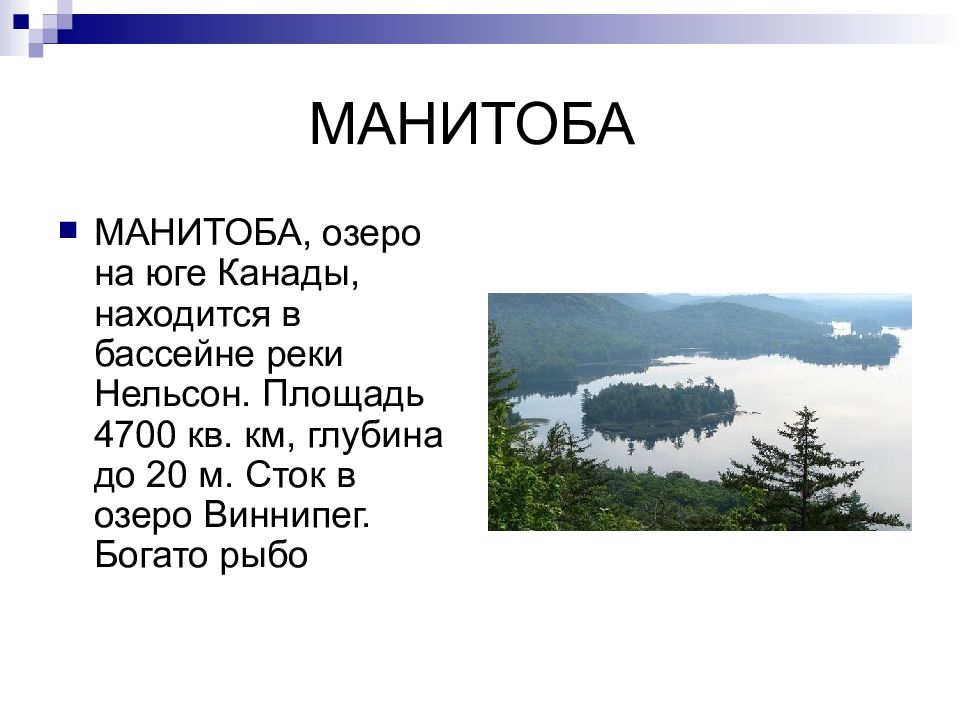 МАНИТОБА

МАНИТОБА, озеро на юге Канады, находится в бассейне реки Нельсон. Площадь 4700 кв. км, глубина до 20 м. Сток в озеро Виннипег. Богато рыбо